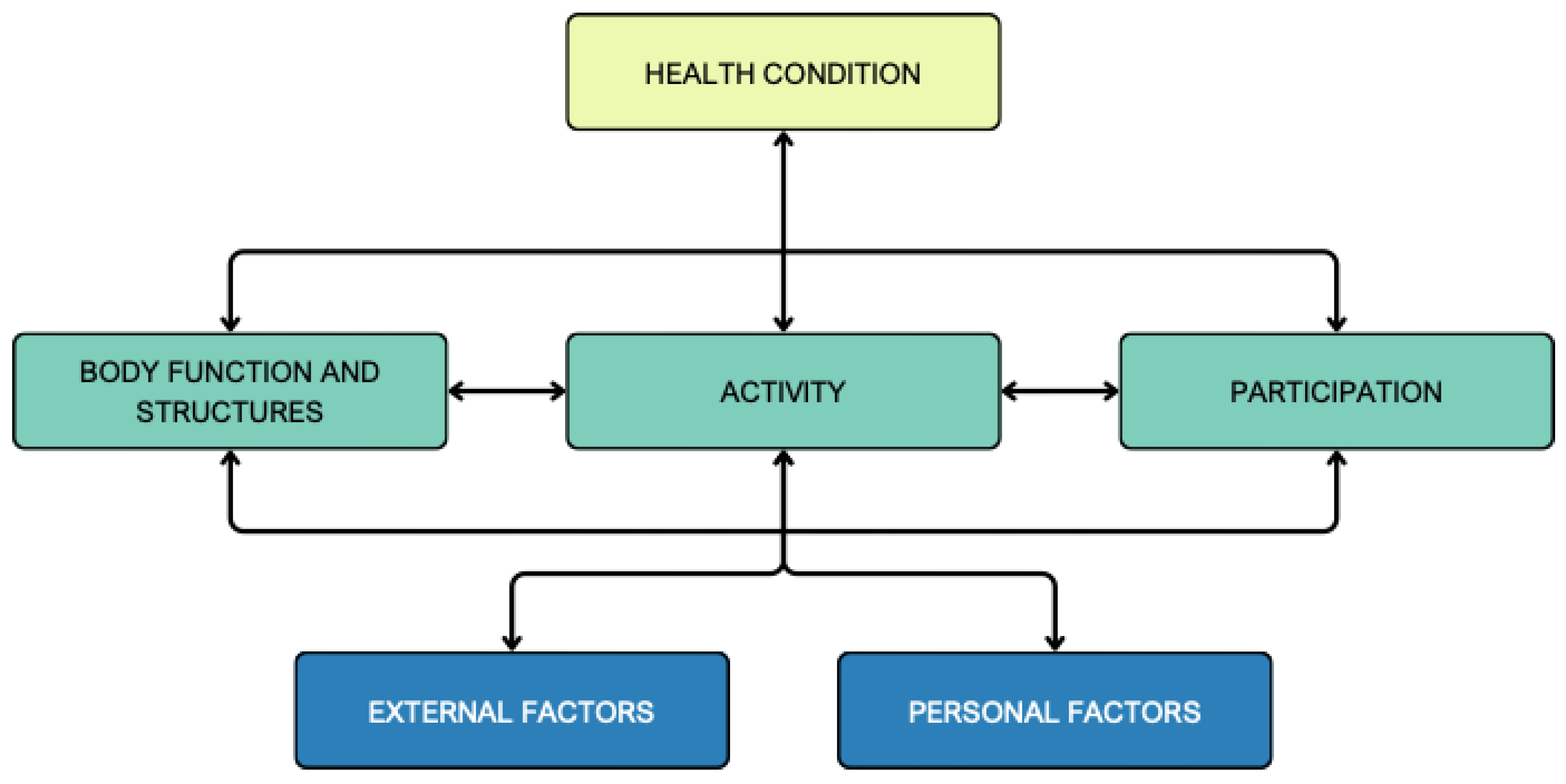 HEALTH CONDITION

BODY FUNCTION AND STRUCTURES

ACTIVITY

PARTICIPATION

EXTERNAL FACTORS

PERSONAL FACTORS